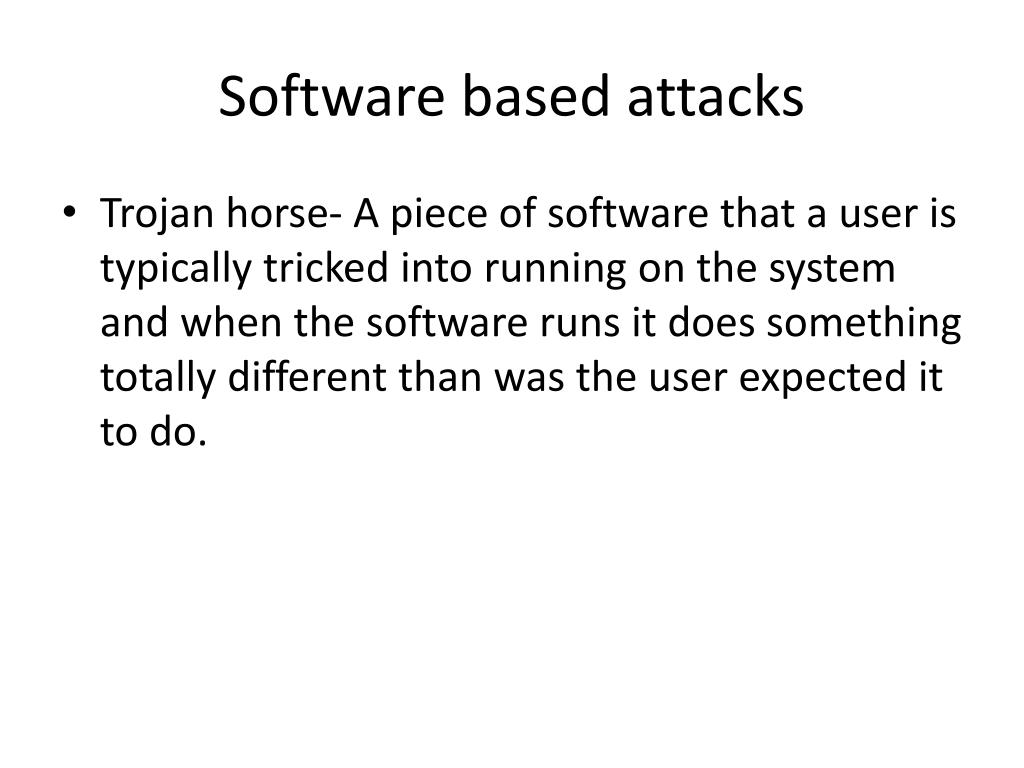 Software based attacks

• Trojan horse- A piece of software that a user is typically tricked into running on the system and when the software runs it does something totally different than was the user expected it to do.